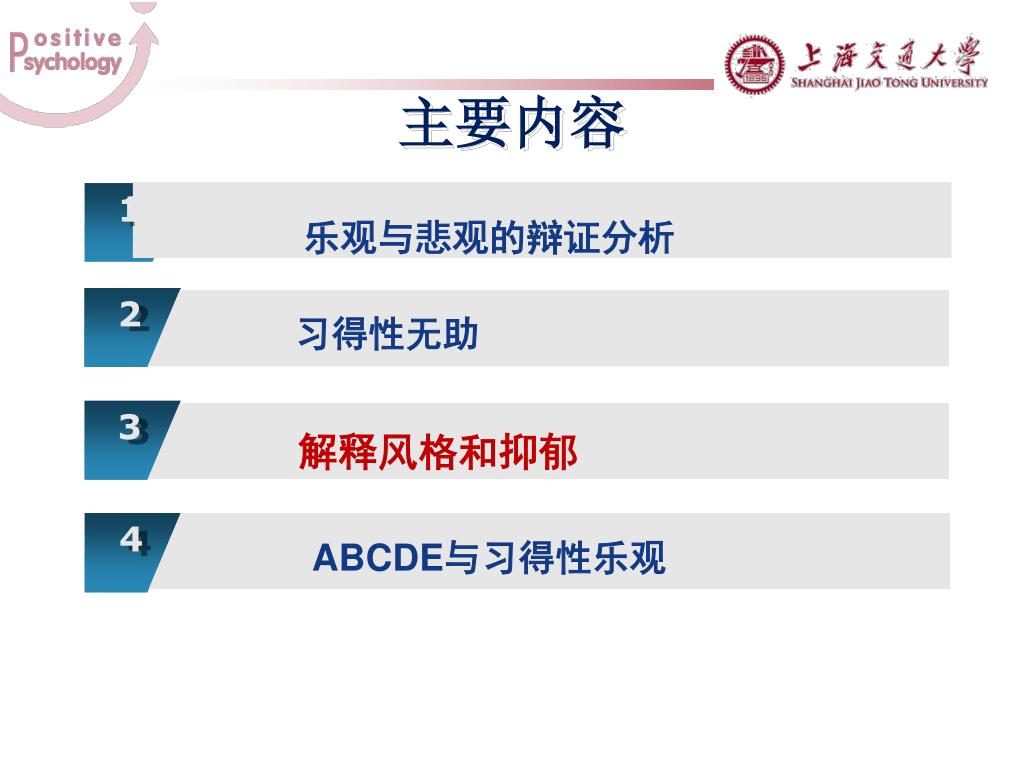 Positive Psychology

上海交通大学 SHANGHAI JIAO TONG UNIVERSITY

主要内容

1 乐观与悲观的辩证分析

2 习得性无助

3 解释风格和抑郁

4 ABCDE与习得性乐观